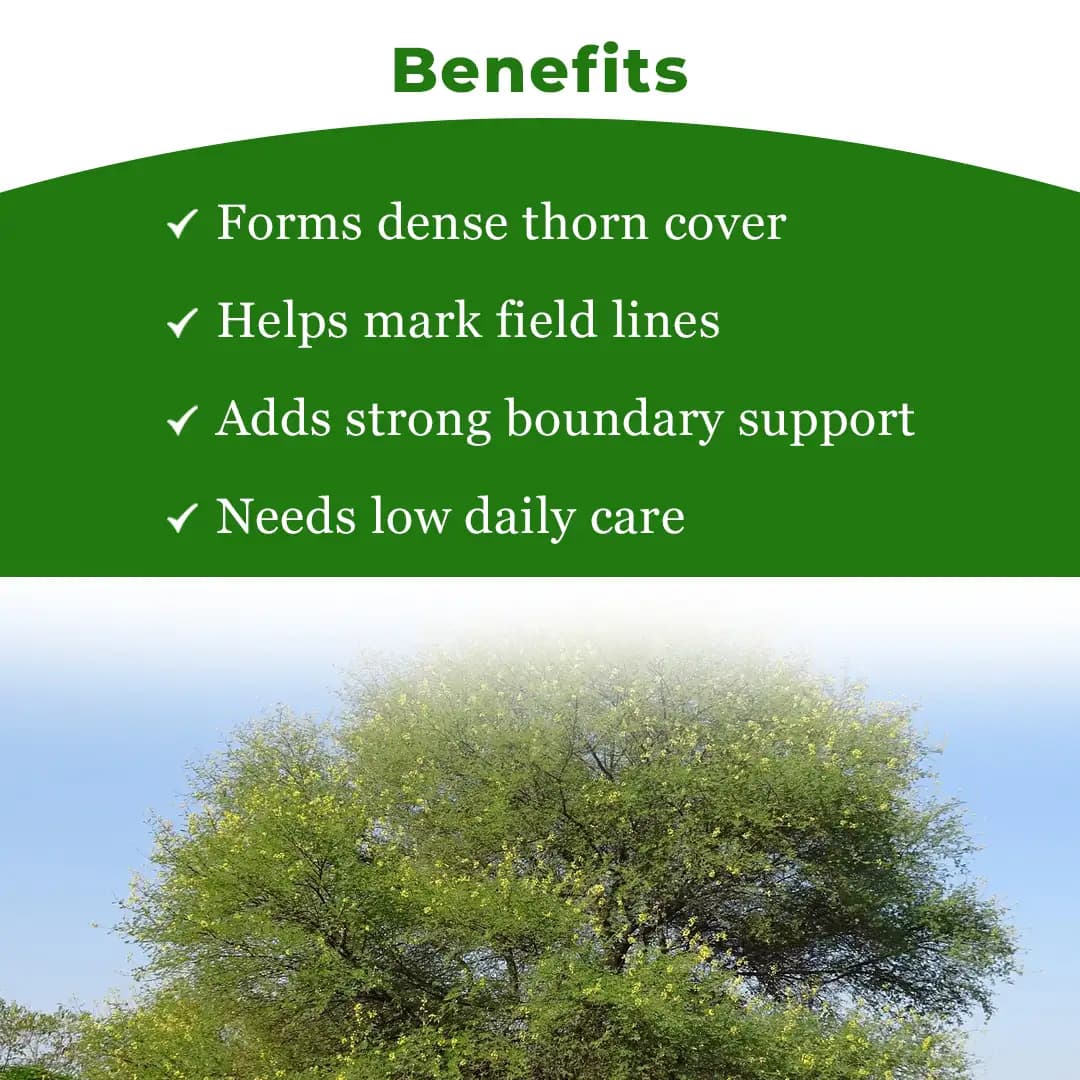 Benefits

✓ Forms dense thorn cover

✓ Helps mark field lines

✓ Adds strong boundary support

✓ Needs low daily care